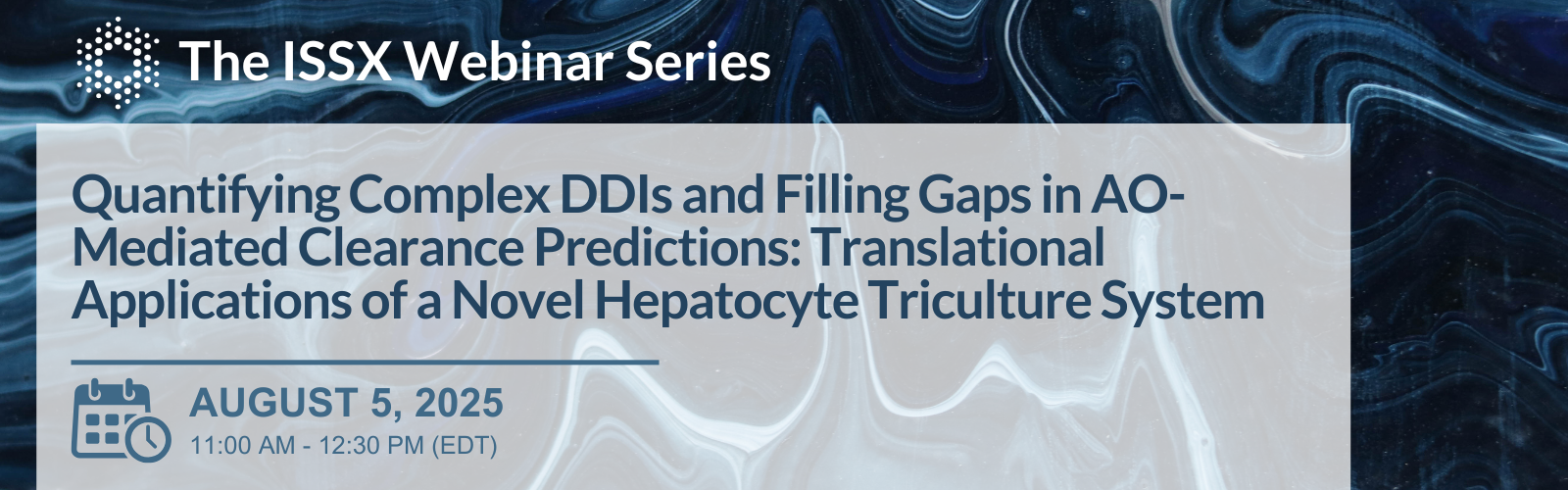 The ISSX Webinar Series

Quantifying Complex DDIs and Filling Gaps in AO-Mediated Clearance Predictions: Translational Applications of a Novel Hepatocyte Triculture System

AUGUST 5, 2025
11:00 AM - 12:30 PM (EDT)